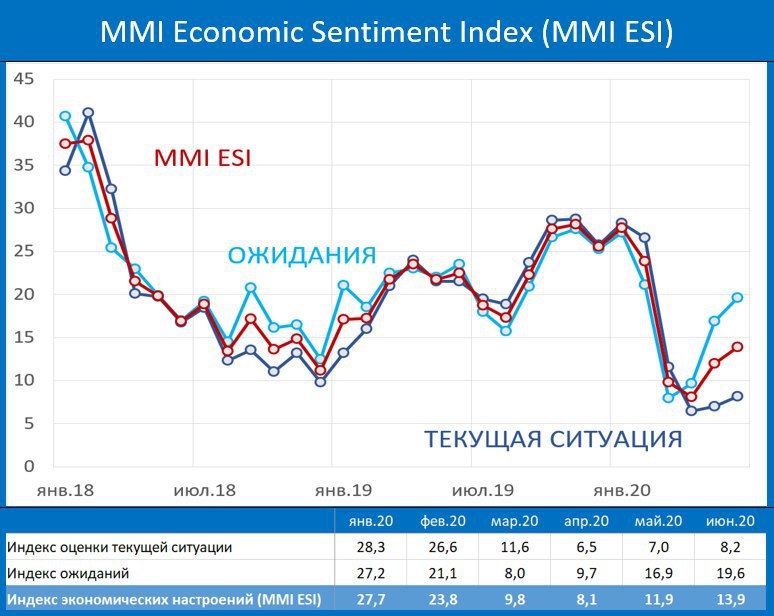 MMI Economic Sentiment Index (MMI ESI)

45
40
35
30
25
20
15
10
5
0

MMI ESI

ОЖИДАНИЯ

ТЕКУЩАЯ СИТУАЦИЯ

янв.18 июл.18 янв.19 июл.19 янв.20

| | янв.20 | фев.20 | мар.20 | апр.20 | май.20 | июн.20 |
|---|---|---|---|---|---|---|
| Индекс оценки текущей ситуации | 28,3 | 26,6 | 11,6 | 6,5 | 7,0 | 8,2 |
| Индекс ожиданий | 27,2 | 21,1 | 8,0 | 9,7 | 16,9 | 19,6 |
| Индекс экономических настроений (MMI ESI) | 27,7 | 23,8 | 9,8 | 8,1 | 11,9 | 13,9 |